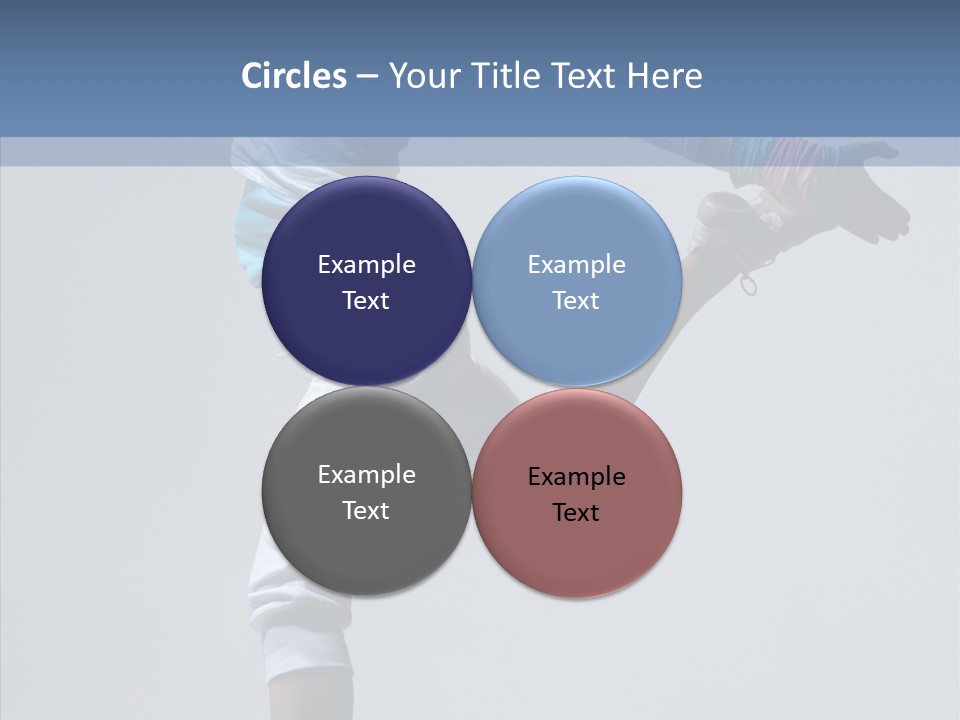 Circles – Your Title Text Here

Example Text

Example Text

Example Text

Example Text